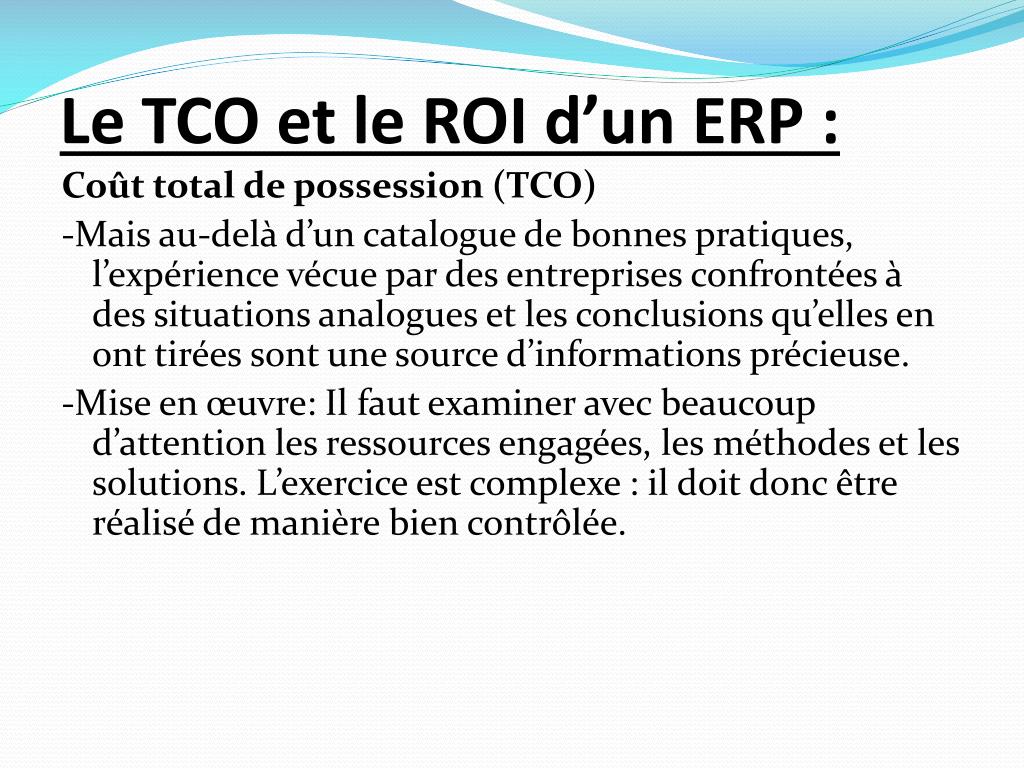 Le TCO et le ROI d’un ERP :

Coût total de possession (TCO)

-Mais au-delà d’un catalogue de bonnes pratiques, l’expérience vécue par des entreprises confrontées à des situations analogues et les conclusions qu’elles en ont tirées sont une source d’informations précieuse.

-Mise en œuvre: Il faut examiner avec beaucoup d’attention les ressources engagées, les méthodes et les solutions. L’exercice est complexe : il doit donc être réalisé de manière bien contrôlée.